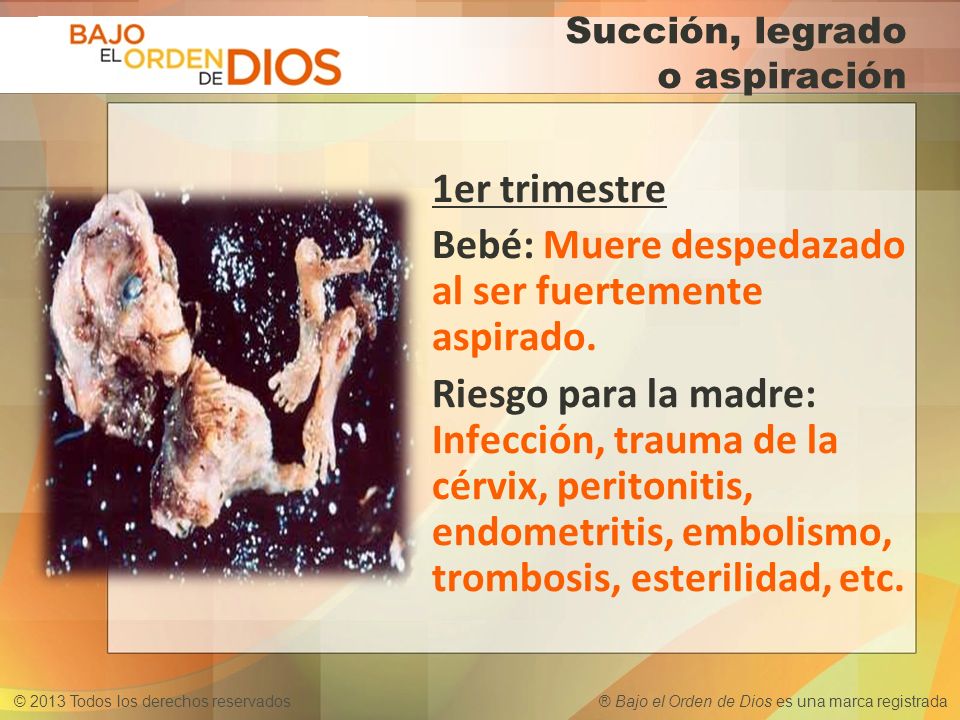 BAJO EL ORDEN DE DIOS

Succión, legrado o aspiración

1er trimestre

Bebé: Muere despedazado al ser fuertemente aspirado.

Riesgo para la madre: Infección, trauma de la cérvix, peritonitis, endometritis, embolismo, trombosis, esterilidad, etc.

© 2013 Todos los derechos reservados

® Bajo el Orden de Dios es una marca registrada